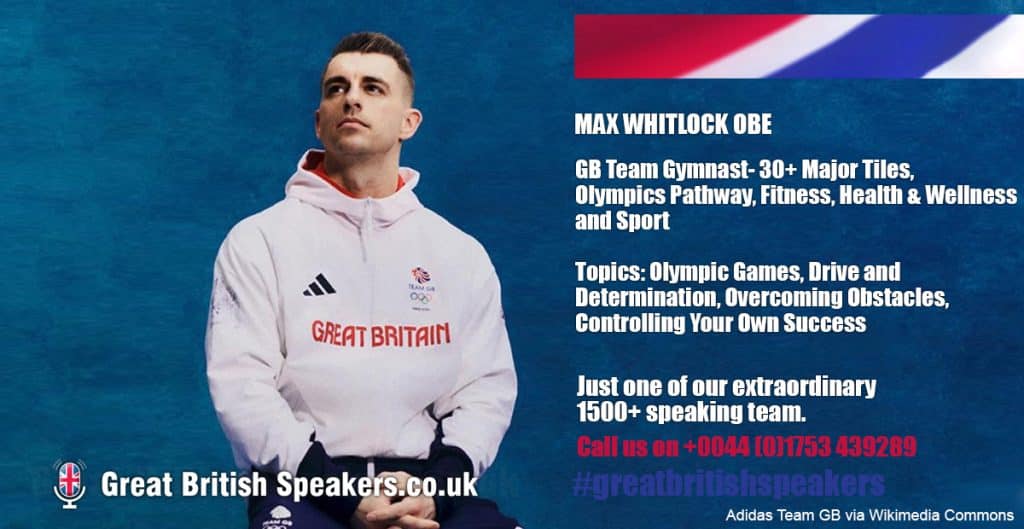 MAX WHITLOCK OBE

GB Team Gymnast- 30+ Major Tiles, Olympics Pathway, Fitness, Health & Wellness and Sport

Topics: Olympic Games, Drive and Determination, Overcoming Obstacles, Controlling Your Own Success

Just one of our extraordinary 1500+ speaking team.

Call us on +0044 (0)1753 439289

#greatbritishspeakers

TEAM GB

GREAT BRITAIN

Great British Speakers.co.uk

Adidas Team GB via Wikimedia Commons